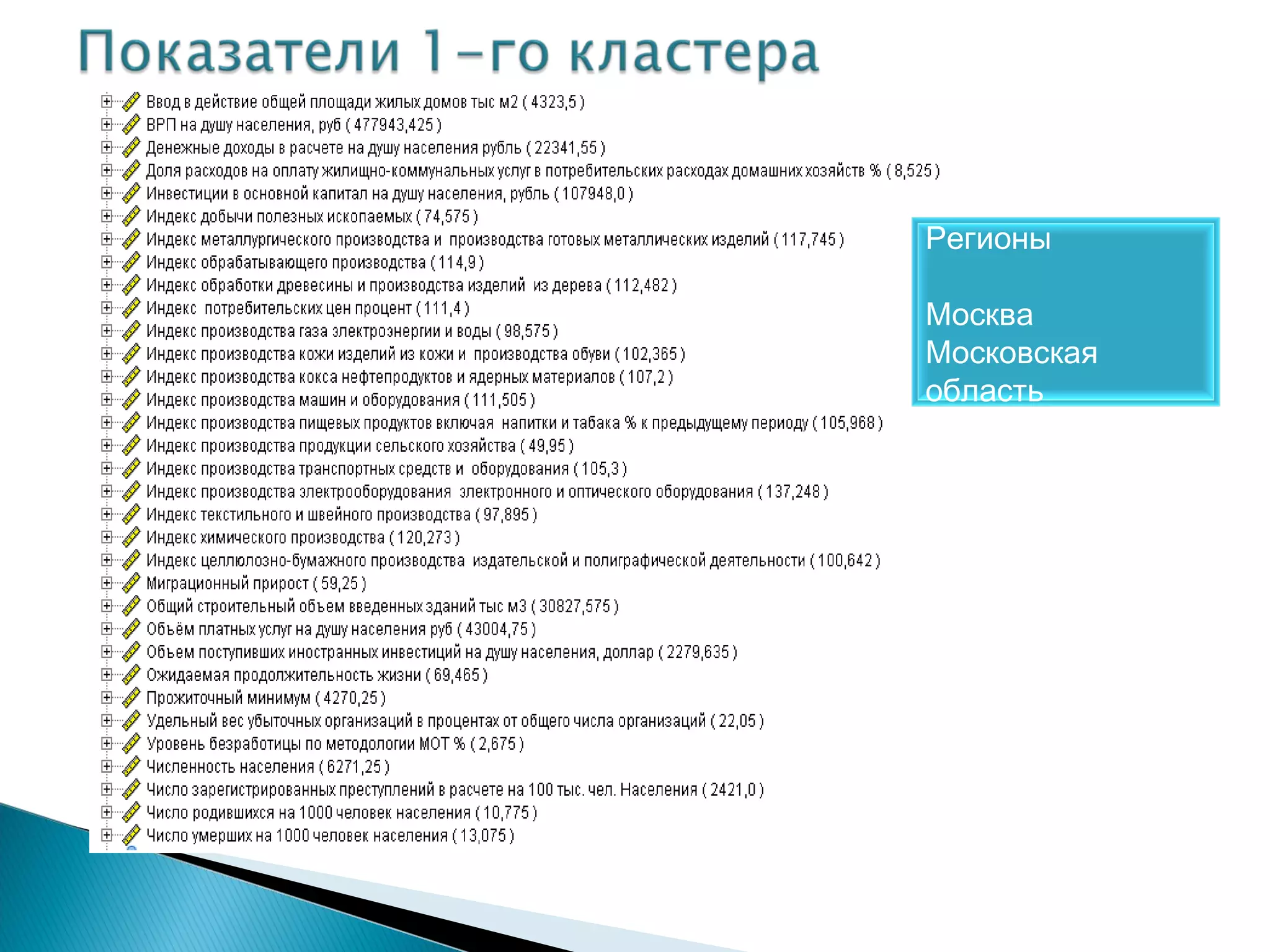 Показатели 1-го кластера

Ввод в действие общей площади жилых домов тыс м2 ( 4323,5 )
ВРП на душу населения, руб ( 477943,425 )
Денежные доходы в расчете на душу населения рубль ( 22341,55 )
Доля расходов на оплату жилищно-коммунальных услуг в потребительских расходах домашних хозяйств % ( 8,525 )
Инвестиции в основной капитал на душу населения, рубль ( 107948,0 )
Индекс добычи полезных ископаемых ( 74,575 )
Индекс металлургического производства и производства готовых металлических изделий ( 117,745 )
Индекс обрабатывающего производства ( 114,9 )
Индекс обработки древесины и производства изделий из дерева ( 112,482 )
Индекс потребительских цен процент ( 111,4 )
Индекс производства газа электроэнергии и воды ( 98,575 )
Индекс производства кожи изделий из кожи и производства обуви ( 102,365 )
Индекс производства кокса нефтепродуктов и ядерных материалов ( 107,2 )
Индекс производства машин и оборудования ( 111,505 )
Индекс производства пищевых продуктов включая напитки и табака % к предыдущему периоду ( 105,968 )
Индекс производства продукции сельского хозяйства ( 49,95 )
Индекс производства транспортных средств и оборудования ( 105,3 )
Индекс производства электрооборудования электронного и оптического оборудования ( 137,248 )
Индекс текстильного и швейного производства ( 97,895 )
Индекс химического производства ( 120,273 )
Индекс целлюлозно-бумажного производства издательской и полиграфической деятельности ( 100,642 )
Миграционный прирост ( 59,25 )
Общий строительный объем введенных зданий тыс м3 ( 30827,575 )
Объём платных услуг на душу населения руб ( 43004,75 )
Объем поступивших иностранных инвестиций на душу населения, доллар ( 2279,635 )
Ожидаемая продолжительность жизни ( 69,465 )
Прожиточный минимум ( 4270,25 )
Удельный вес убыточных организаций в процентах от общего числа организаций ( 22,05 )
Уровень безработицы по методологии МОТ % ( 2,675 )
Численность населения ( 6271,25 )
Число зарегистрированных преступлений в расчете на 100 тыс. чел. Населения ( 2421,0 )
Число родившихся на 1000 человек населения ( 10,775 )
Число умерших на 1000 человек населения ( 13,075 )

Регионы

Москва
Московская область